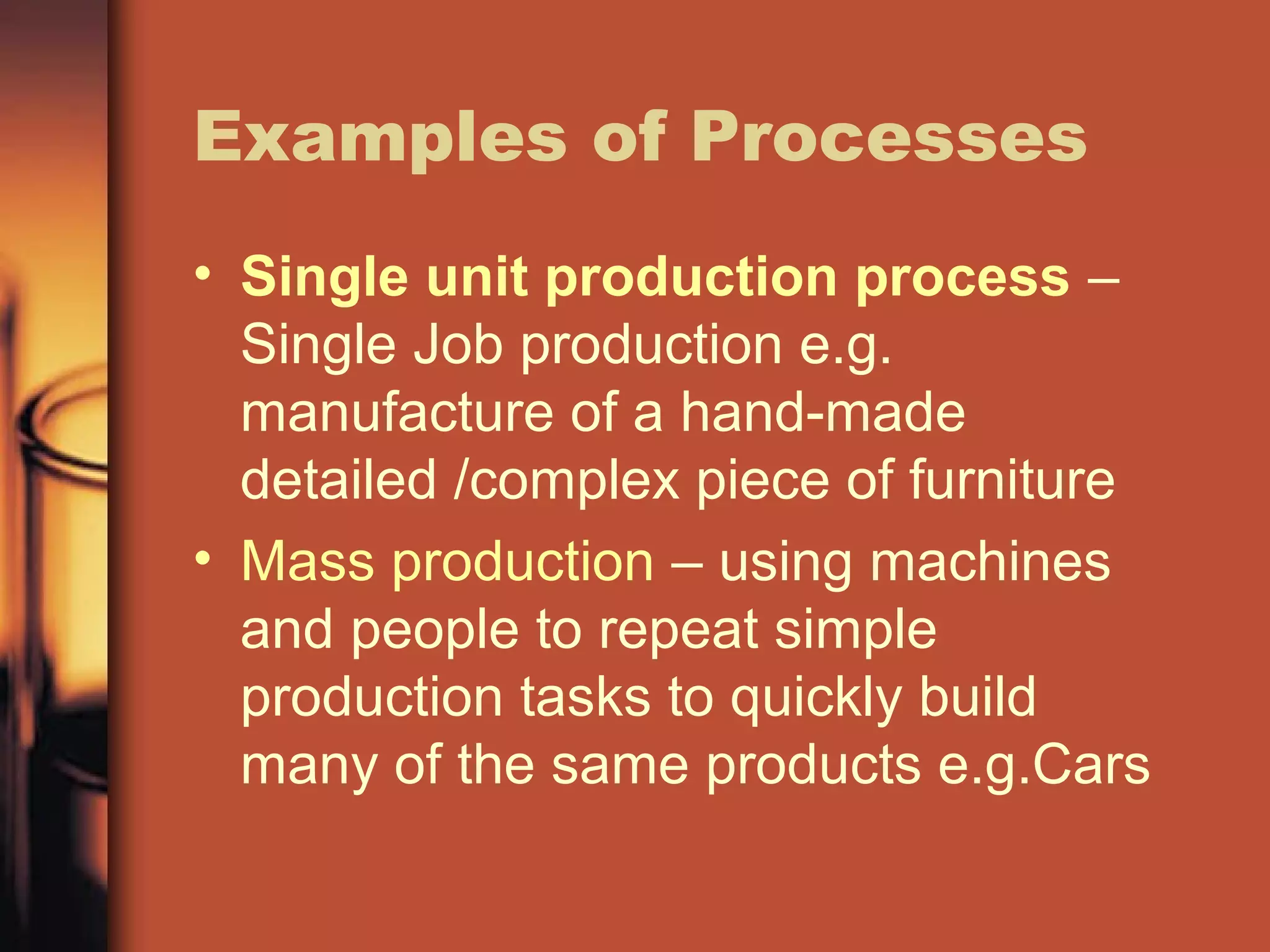 Examples of Processes

• Single unit production process – Single Job production e.g. manufacture of a hand-made detailed /complex piece of furniture

• Mass production – using machines and people to repeat simple production tasks to quickly build many of the same products e.g.Cars